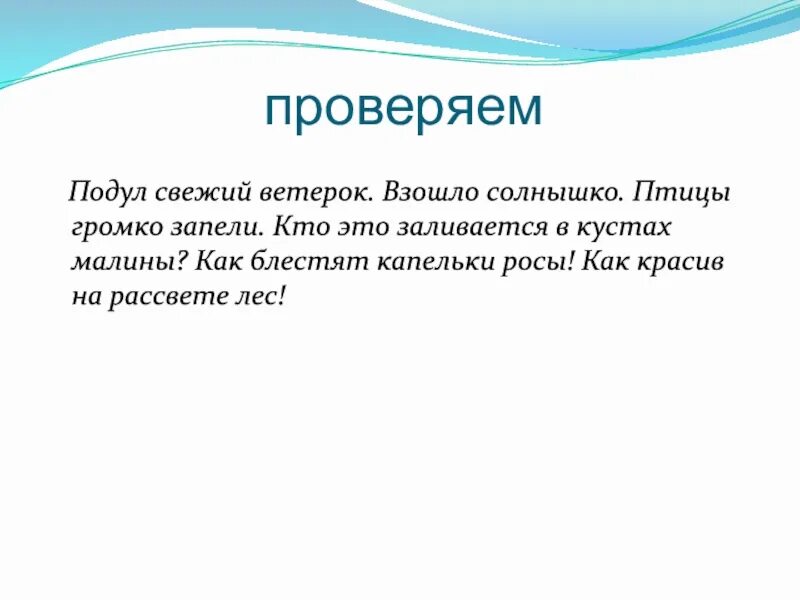 проверяем

Подул свежий ветерок. Взошло солнышко. Птицы громко запели. Кто это заливается в кустах малины? Как блестят капельки росы! Как красив на рассвете лес!